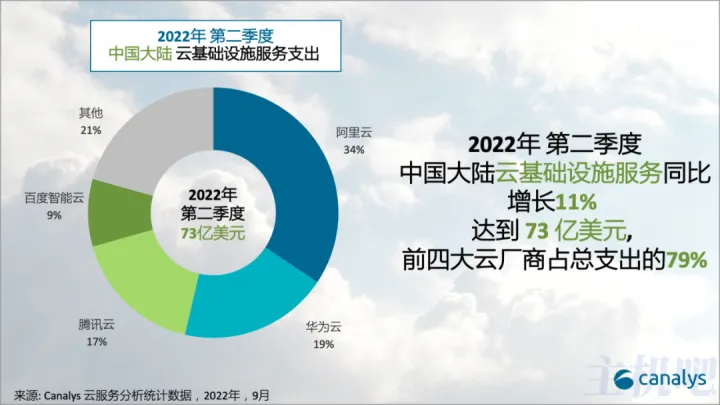 2022年 第二季度
中国大陆 云基础设施服务支出

其他
21%

阿里云
34%

百度智能云
9%

2022年
第二季度
73亿美元

腾讯云
17%

华为云
19%

2022年 第二季度
中国大陆云基础设施服务同比
增长11%
达到 73 亿美元,
前四大云厂商占总支出的79%

来源: Canalys 云服务分析统计数据，2022年，9月

主机吧

canalys